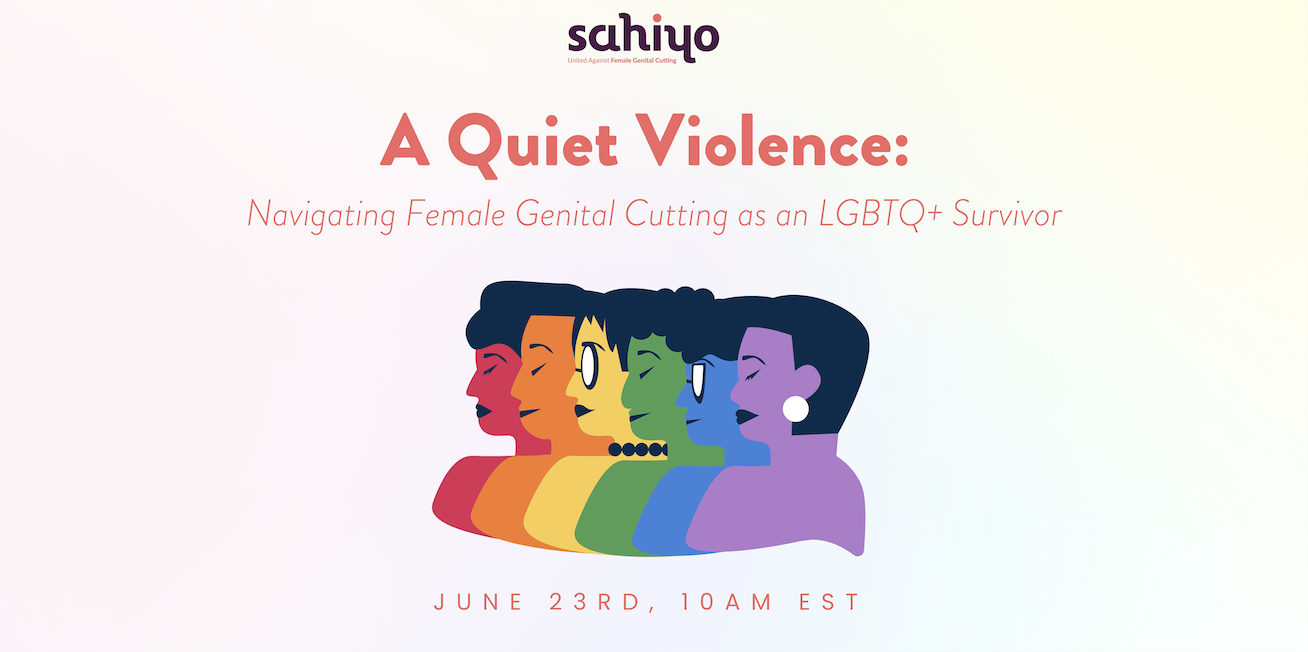 sahiyo
United Against Female Genital Cutting

A Quiet Violence:
Navigating Female Genital Cutting as an LGBTQ+ Survivor

JUNE 23RD, 10AM EST